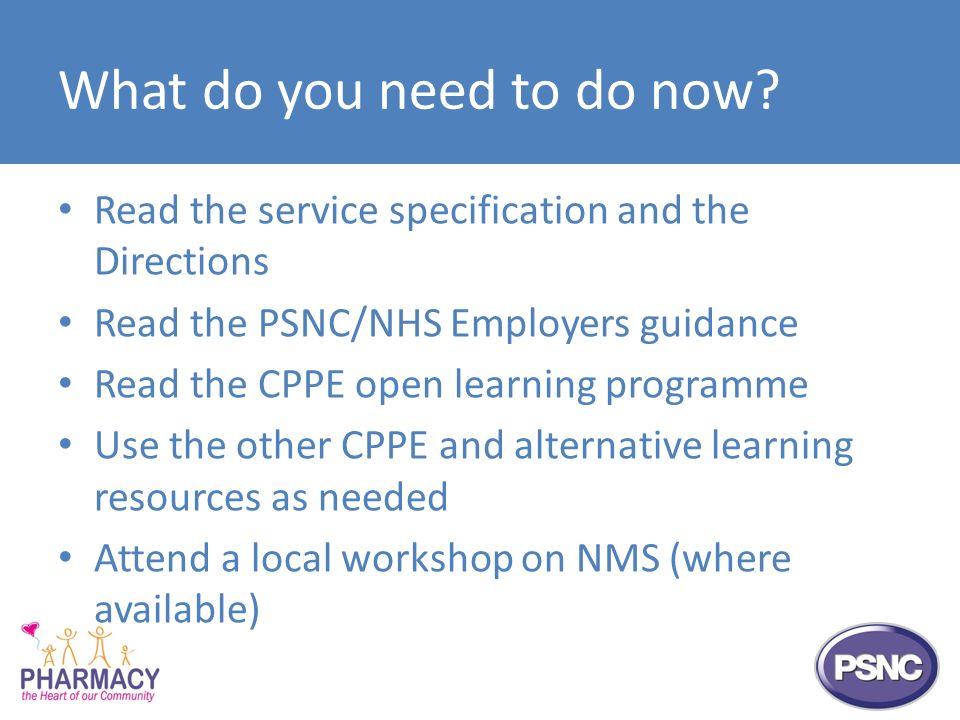 What do you need to do now?

• Read the service specification and the Directions
• Read the PSNC/NHS Employers guidance
• Read the CPPE open learning programme
• Use the other CPPE and alternative learning resources as needed
• Attend a local workshop on NMS (where available)

PHARMACY
the Heart of our Community

PSNC